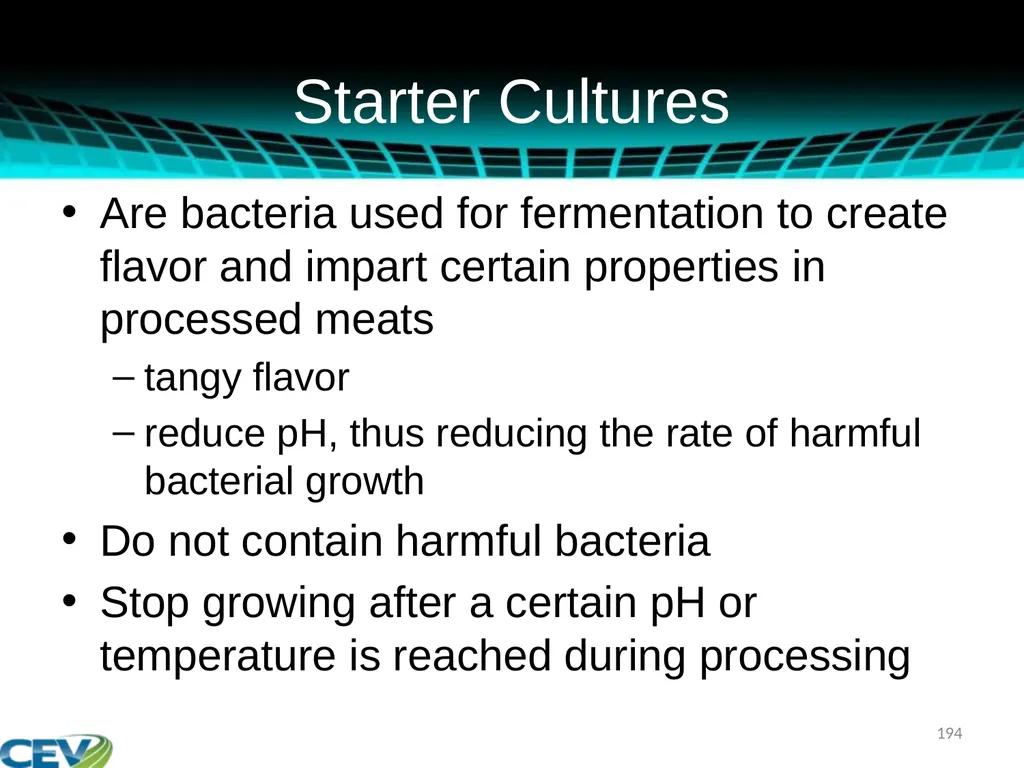 Starter Cultures

• Are bacteria used for fermentation to create flavor and impart certain properties in processed meats
  – tangy flavor
  – reduce pH, thus reducing the rate of harmful bacterial growth
• Do not contain harmful bacteria
• Stop growing after a certain pH or temperature is reached during processing

194

CEV